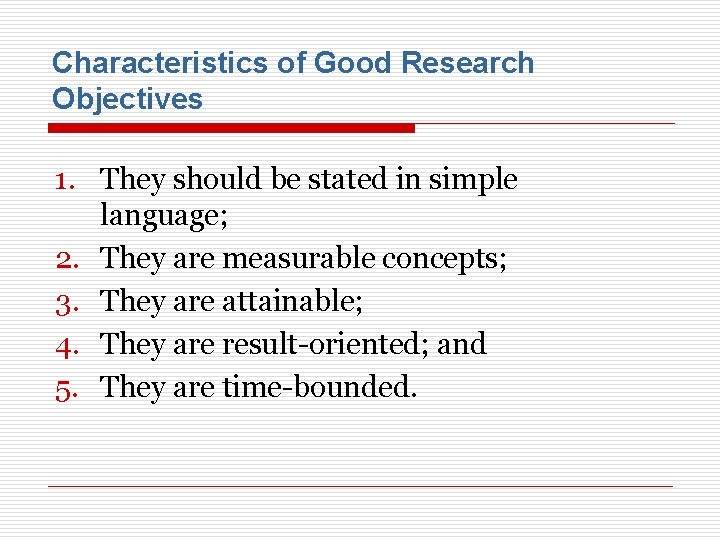 Characteristics of Good Research Objectives

1. They should be stated in simple language;
2. They are measurable concepts;
3. They are attainable;
4. They are result-oriented; and
5. They are time-bounded.